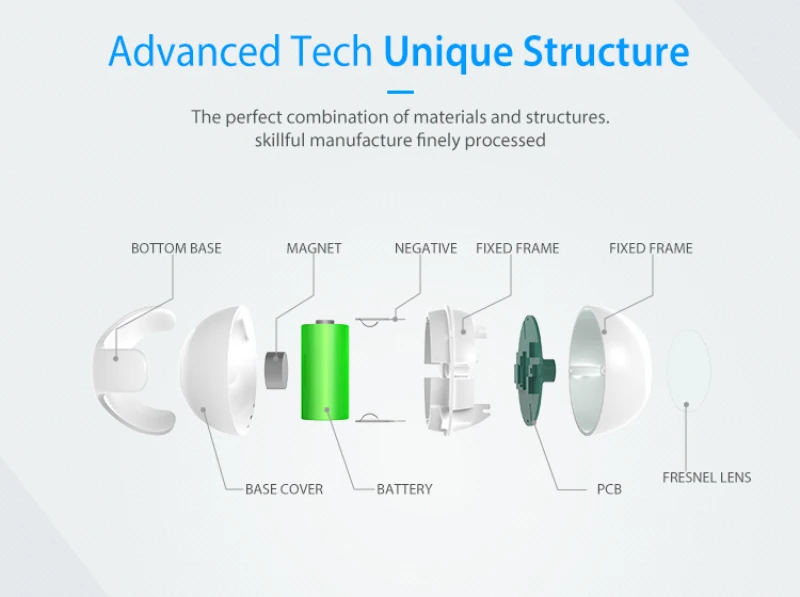 Advanced Tech Unique Structure

The perfect combination of materials and structures.
skillful manufacture finely processed

BOTTOM BASE
MAGNET
NEGATIVE
FIXED FRAME
FIXED FRAME

BASE COVER
BATTERY
PCB
FRESNEL LENS